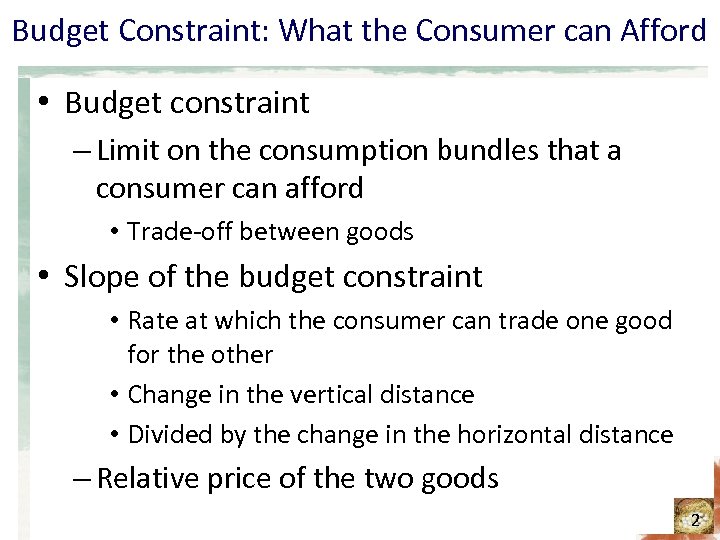 Budget Constraint: What the Consumer can Afford

• Budget constraint

– Limit on the consumption bundles that a consumer can afford

• Trade-off between goods

• Slope of the budget constraint

• Rate at which the consumer can trade one good for the other

• Change in the vertical distance

• Divided by the change in the horizontal distance

– Relative price of the two goods

2